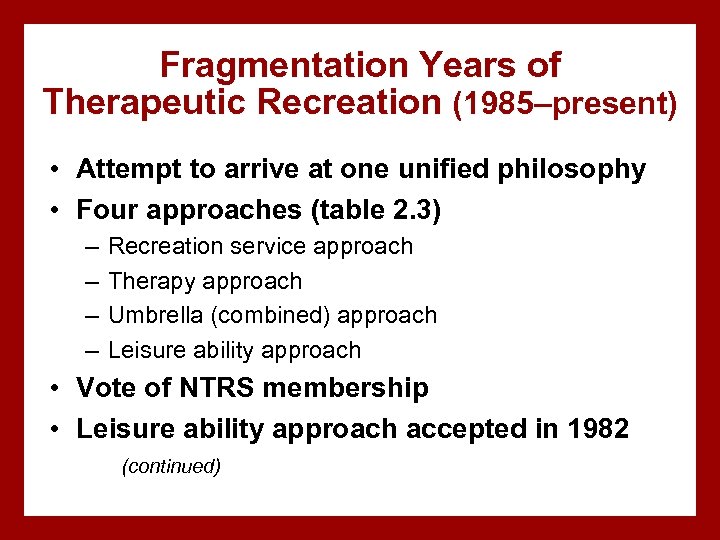 Fragmentation Years of Therapeutic Recreation (1985–present)

• Attempt to arrive at one unified philosophy
• Four approaches (table 2.3)
– Recreation service approach
– Therapy approach
– Umbrella (combined) approach
– Leisure ability approach
• Vote of NTRS membership
• Leisure ability approach accepted in 1982

(continued)